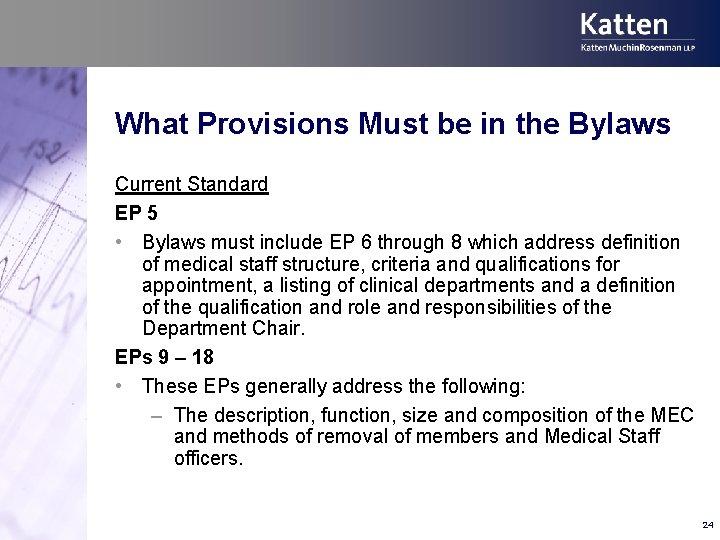 Katten
KattenMuchinRosenman LLP

What Provisions Must be in the Bylaws

Current Standard

EP 5

• Bylaws must include EP 6 through 8 which address definition of medical staff structure, criteria and qualifications for appointment, a listing of clinical departments and a definition of the qualification and role and responsibilities of the Department Chair.

EPs 9 – 18

• These EPs generally address the following:
– The description, function, size and composition of the MEC and methods of removal of members and Medical Staff officers.

24